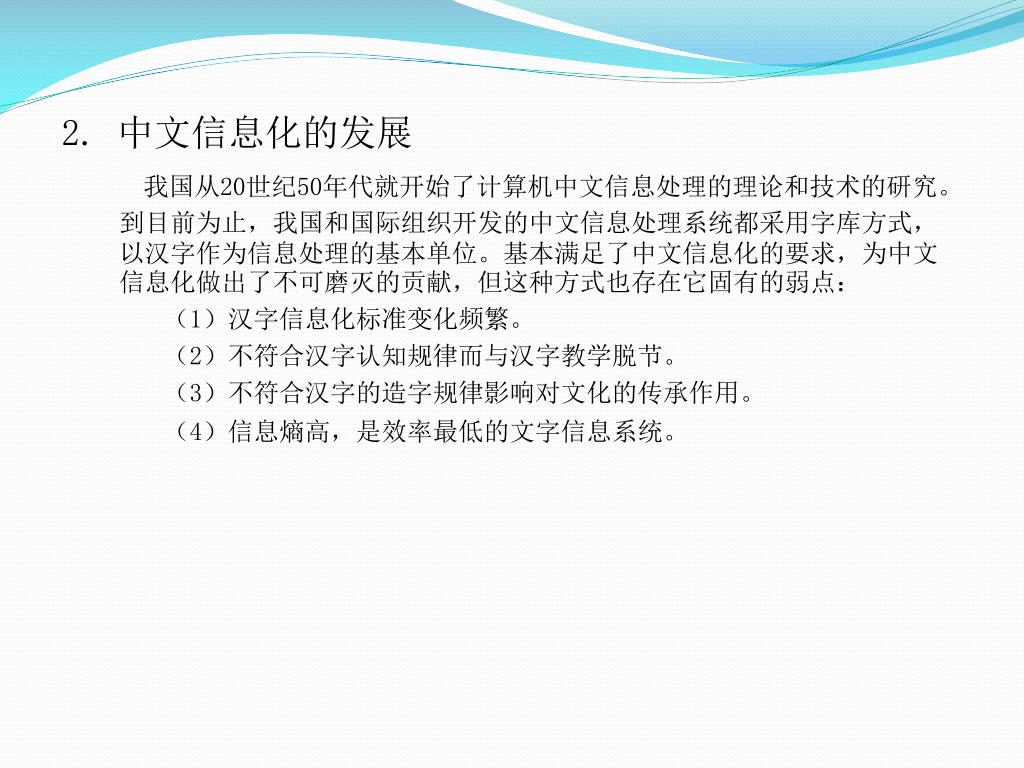 2. 中文信息化的发展

我国从20世纪50年代就开始了计算机中文信息处理的理论和技术的研究。到目前为止，我国和国际组织开发的中文信息处理系统都采用字库方式，以汉字作为信息处理的基本单位。基本满足了中文信息化的要求，为中文信息化做出了不可磨灭的贡献，但这种方式也存在它固有的弱点：

（1）汉字信息化标准变化频繁。

（2）不符合汉字认知规律而与汉字教学脱节。

（3）不符合汉字的造字规律影响对文化的传承作用。

（4）信息熵高，是效率最低的文字信息系统。